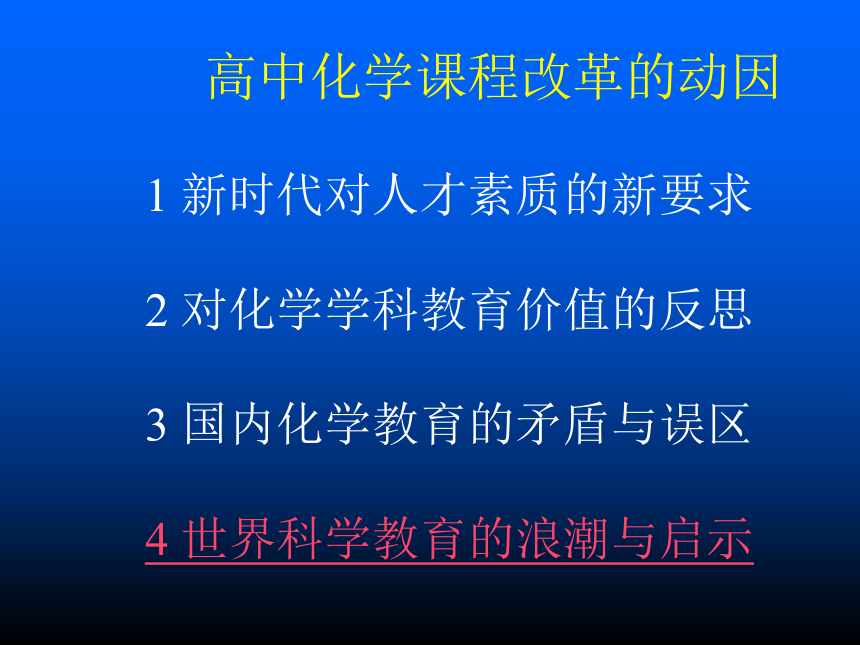 高中化学课程改革的动因

1 新时代对人才素质的新要求

2 对化学学科教育价值的反思

3 国内化学教育的矛盾与误区

4 世界科学教育的浪潮与启示